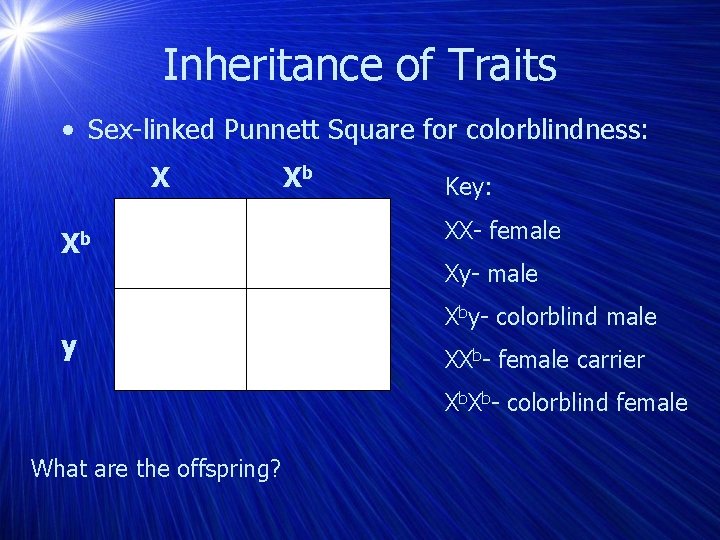 Inheritance of Traits

• Sex-linked Punnett Square for colorblindness:

|  | X | $X^b$ |
|---|---|---|
| $X^b$ |  |  |
| y |  |  |

Key:
XX- female
Xy- male
$X^b$y- colorblind male
$XX^b$- female carrier
$X^bX^b$- colorblind female

What are the offspring?